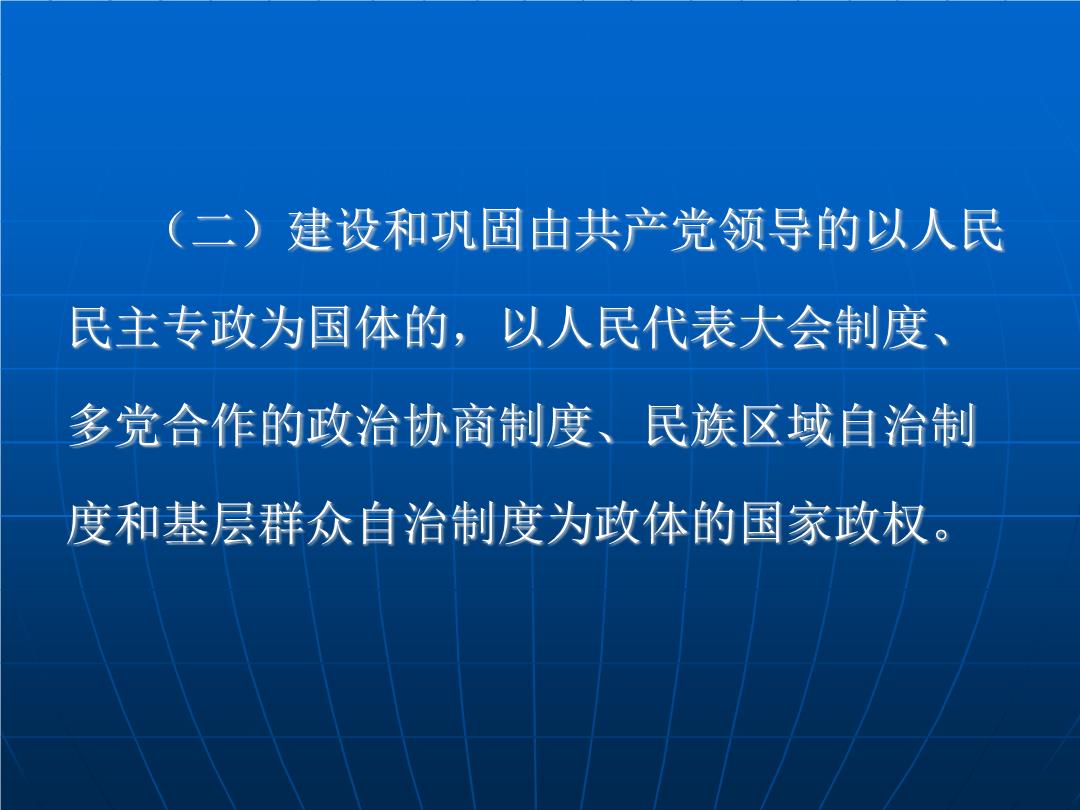 （二）建设和巩固由共产党领导的以人民民主专政为国体的，以人民代表大会制度、多党合作的政治协商制度、民族区域自治制度和基层群众自治制度为政体的国家政权。